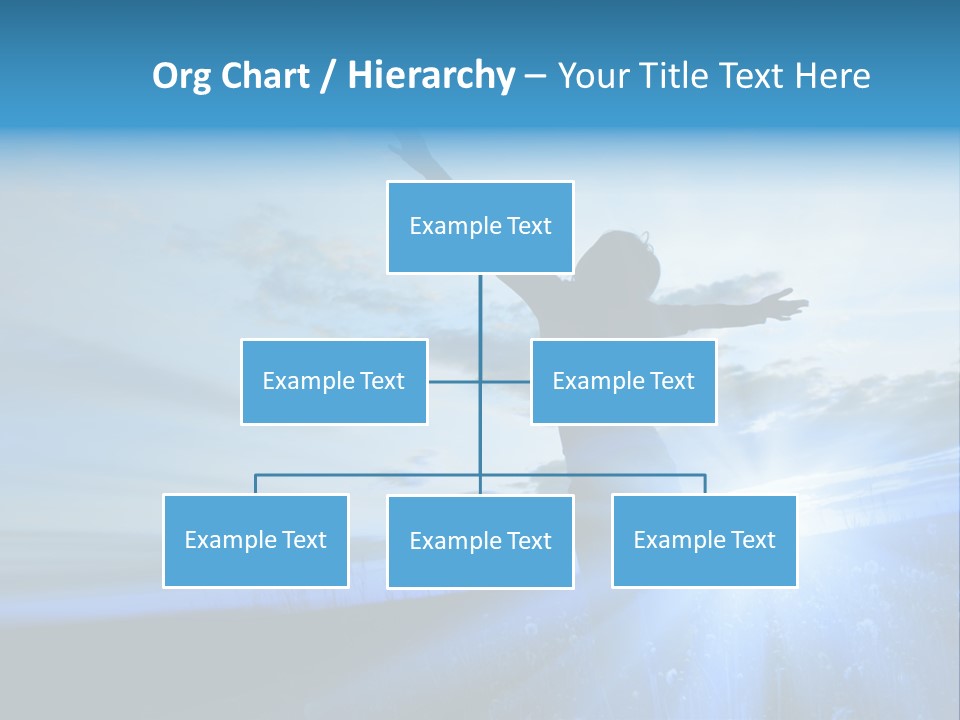 Org Chart / Hierarchy – Your Title Text Here

Example Text

Example Text

Example Text

Example Text

Example Text

Example Text